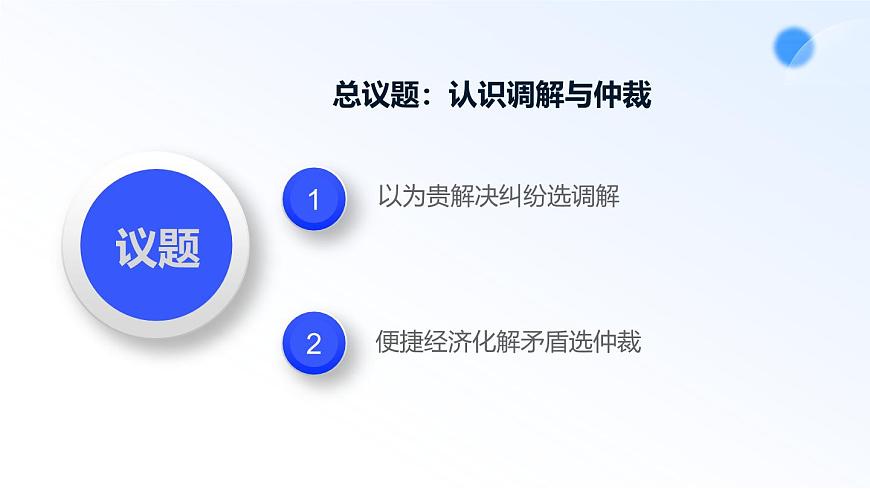 总议题：认识调解与仲裁

议题

1 以为贵解决纠纷选调解

2 便捷经济化解矛盾选仲裁